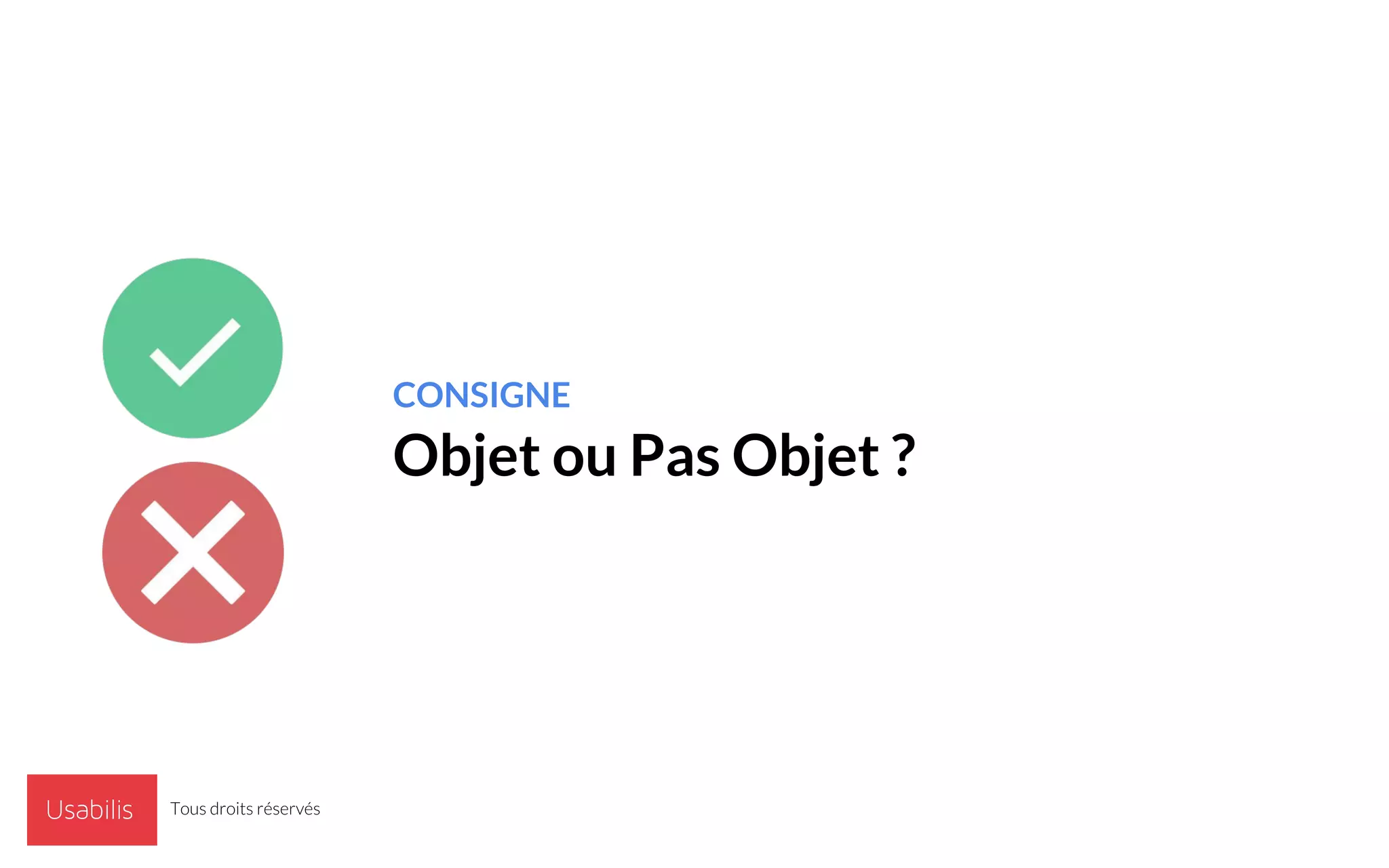 CONSIGNE
Objet ou Pas Objet ?

Usabilis
Tous droits réservés